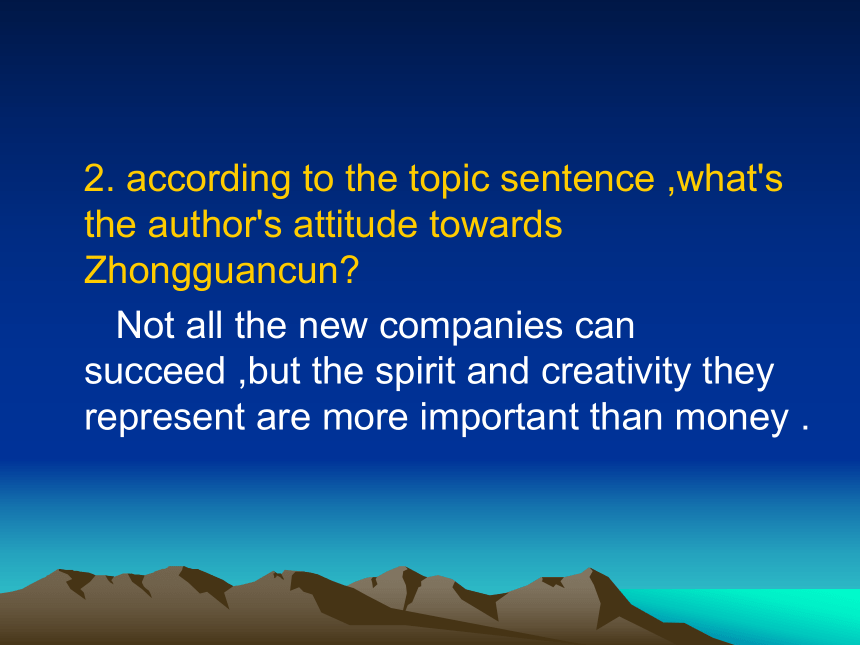 2. according to the topic sentence ,what's the author's attitude towards Zhongguancun?

Not all the new companies can succeed ,but the spirit and creativity they represent are more important than money .